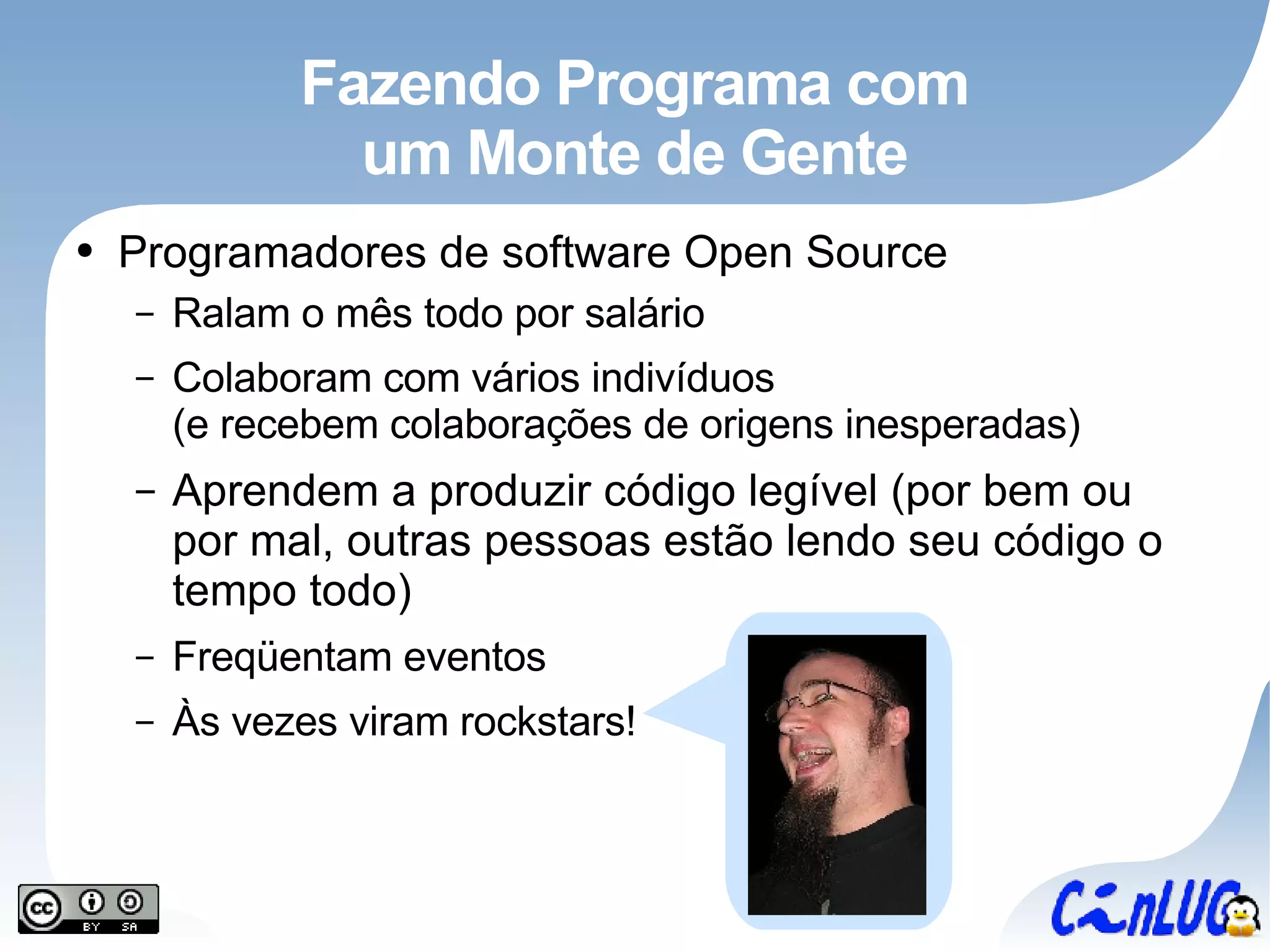 Fazendo Programa com um Monte de Gente

• Programadores de software Open Source

– Ralam o mês todo por salário

– Colaboram com vários indivíduos (e recebem colaborações de origens inesperadas)

– Aprendem a produzir código legível (por bem ou por mal, outras pessoas estão lendo seu código o tempo todo)

– Freqüentam eventos

– Às vezes viram rockstars!

cc BY SA

CInLUG